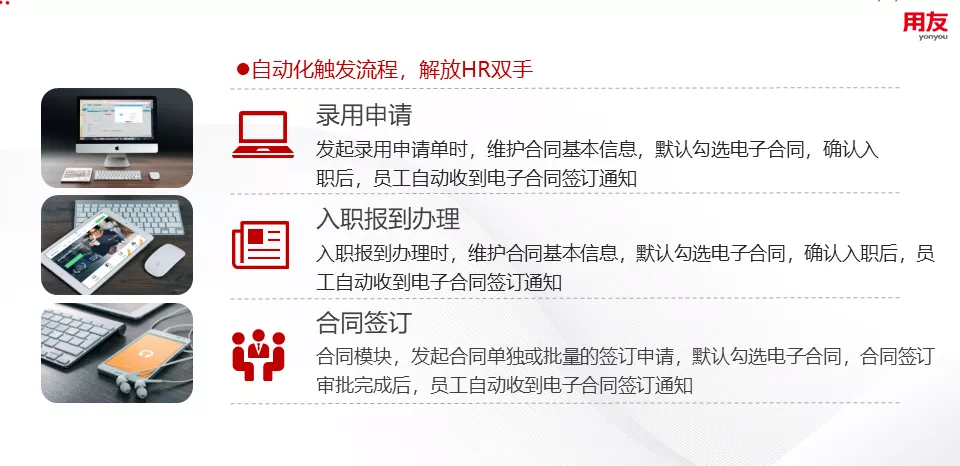 用友
yonyou

●自动化触发流程，解放HR双手

录用申请
发起录用申请单时，维护合同基本信息，默认勾选电子合同，确认入职后，员工自动收到电子合同签订通知

入职报到办理
入职报到办理时，维护合同基本信息，默认勾选电子合同，确认入职后，员工自动收到电子合同签订通知

合同签订
合同模块，发起合同单独或批量的签订申请，默认勾选电子合同，合同签订审批完成后，员工自动收到电子合同签订通知